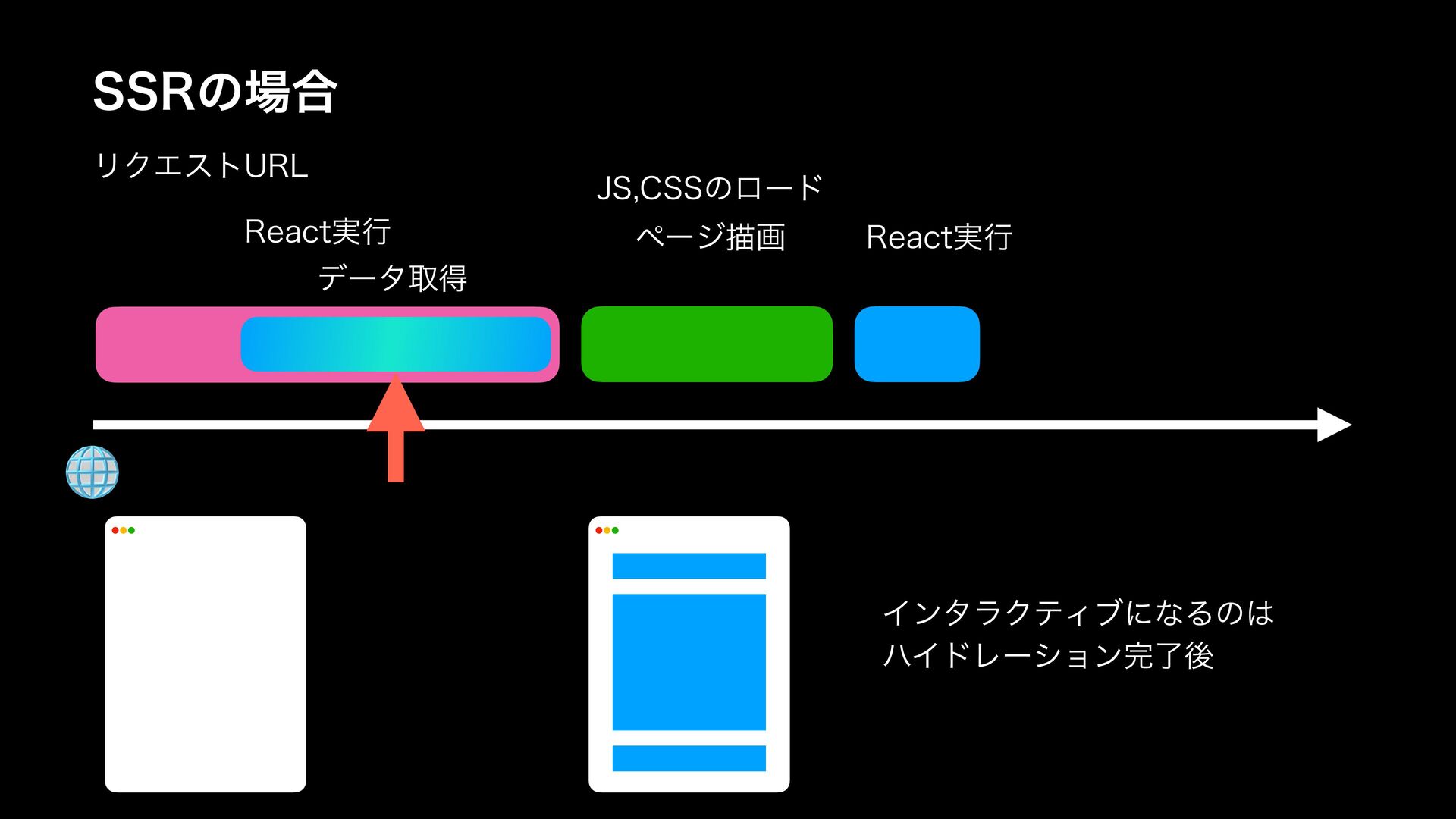 SSRの場合

リクエストURL

React実行

データ取得

JS,CSSのロード

ページ描画

React実行

インタラクティブになるのは
ハイドレーション完了後